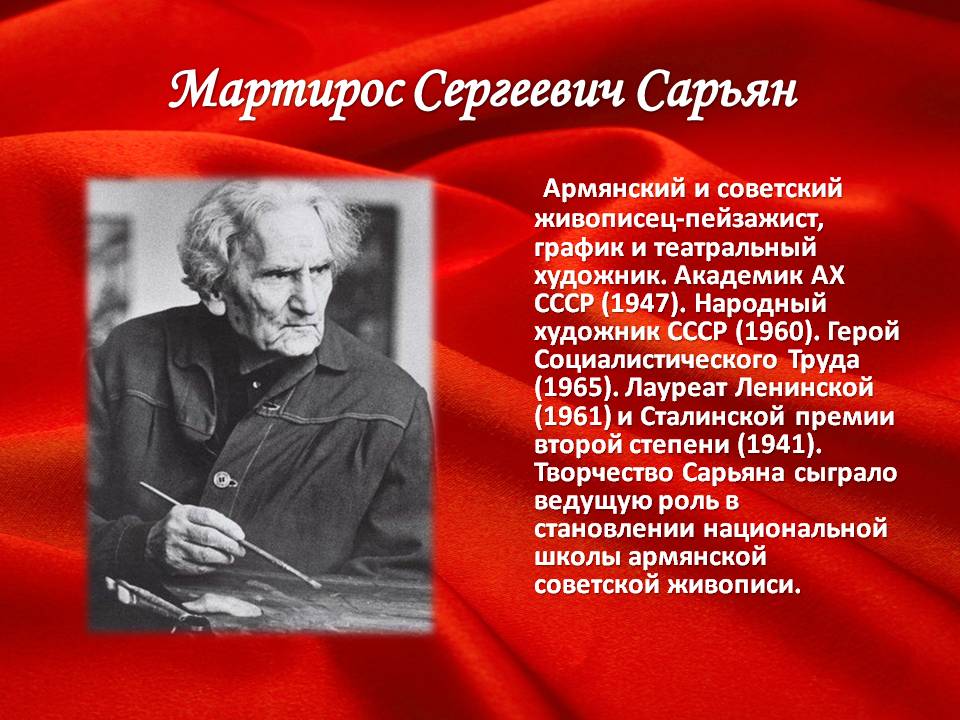 Мартирос Сергеевич Сарьян

Армянский и советский живописец-пейзажист, график и театральный художник. Академик АХ СССР (1947). Народный художник СССР (1960). Герой Социалистического Труда (1965). Лауреат Ленинской (1961) и Сталинской премии второй степени (1941). Творчество Сарьяна сыграло ведущую роль в становлении национальной школы армянской советской живописи.